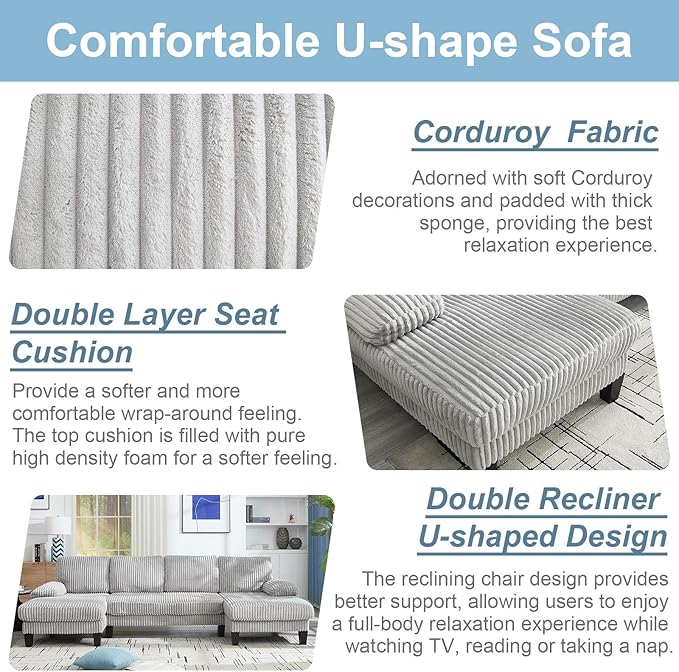 Comfortable U-shape Sofa

Corduroy  Fabric

Adorned with soft Corduroy decorations and padded with thick sponge, providing the best relaxation experience.

Double Layer Seat Cushion

Provide a softer and more comfortable wrap-around feeling. The top cushion is filled with pure high density foam for a softer feeling.

Double Recliner U-shaped Design

The reclining chair design provides better support, allowing users to enjoy a full-body relaxation experience while watching TV, reading or taking a nap.